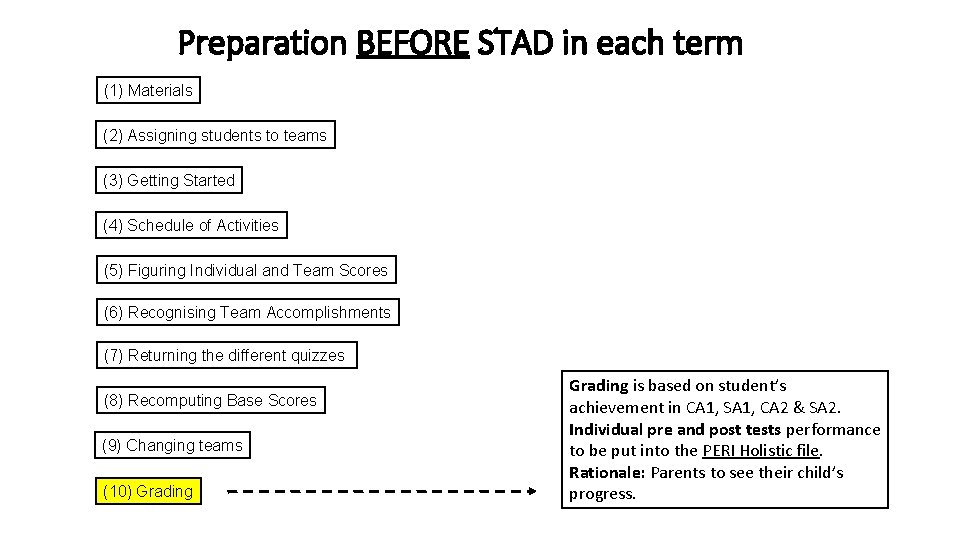 Preparation BEFORE STAD in each term

(1) Materials

(2) Assigning students to teams

(3) Getting Started

(4) Schedule of Activities

(5) Figuring Individual and Team Scores

(6) Recognising Team Accomplishments

(7) Returning the different quizzes

(8) Recomputing Base Scores

(9) Changing teams

(10) Grading

Grading is based on student's achievement in CA1, SA1, CA2 & SA2. Individual pre and post tests performance to be put into the PERI Holistic file. Rationale: Parents to see their child's progress.